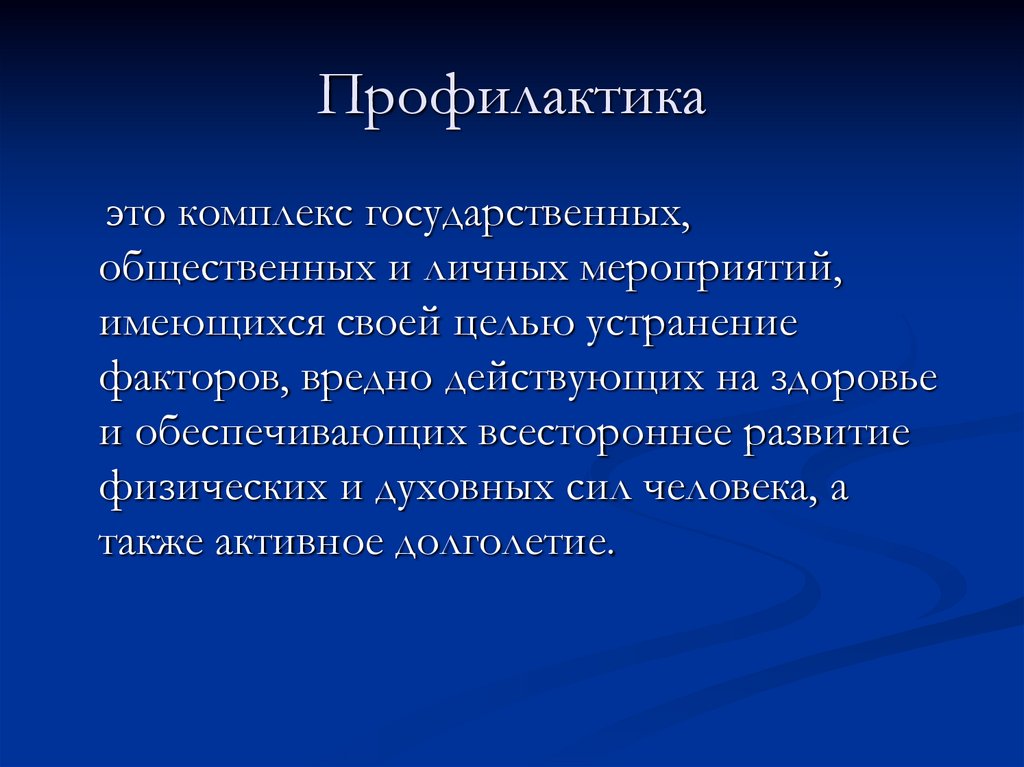 Профилактика

это комплекс государственных, общественных и личных мероприятий, имеющихся своей целью устранение факторов, вредно действующих на здоровье и обеспечивающих всестороннее развитие физических и духовных сил человека, а также активное долголетие.